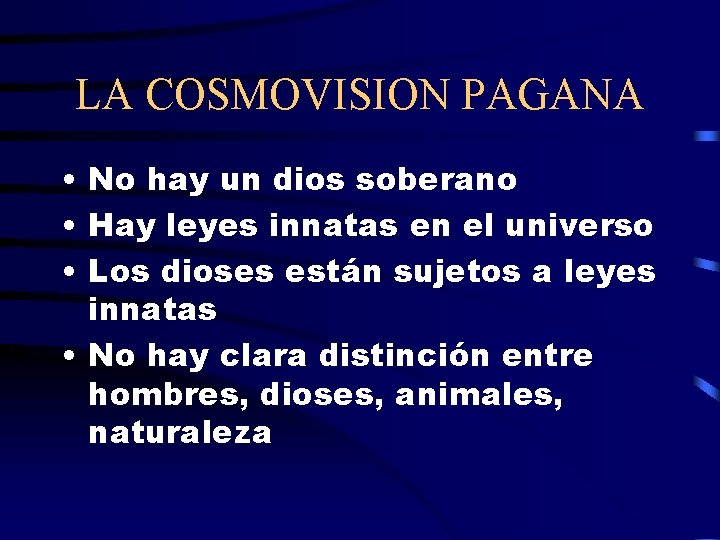 LA COSMOVISION PAGANA

• No hay un dios soberano
• Hay leyes innatas en el universo
• Los dioses están sujetos a leyes innatas
• No hay clara distinción entre hombres, dioses, animales, naturaleza